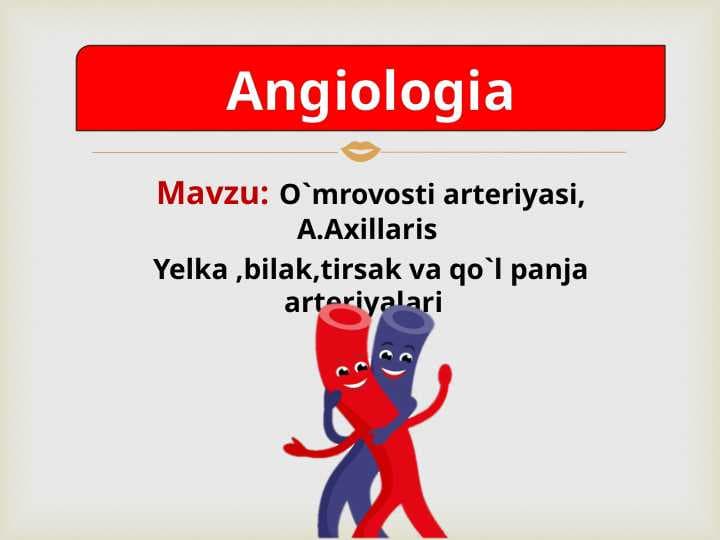 Angiologia

Mavzu: O`mrovosti arteriyasi, A.Axillaris

Yelka ,bilak,tirsak va qo`l panja arteriyalari